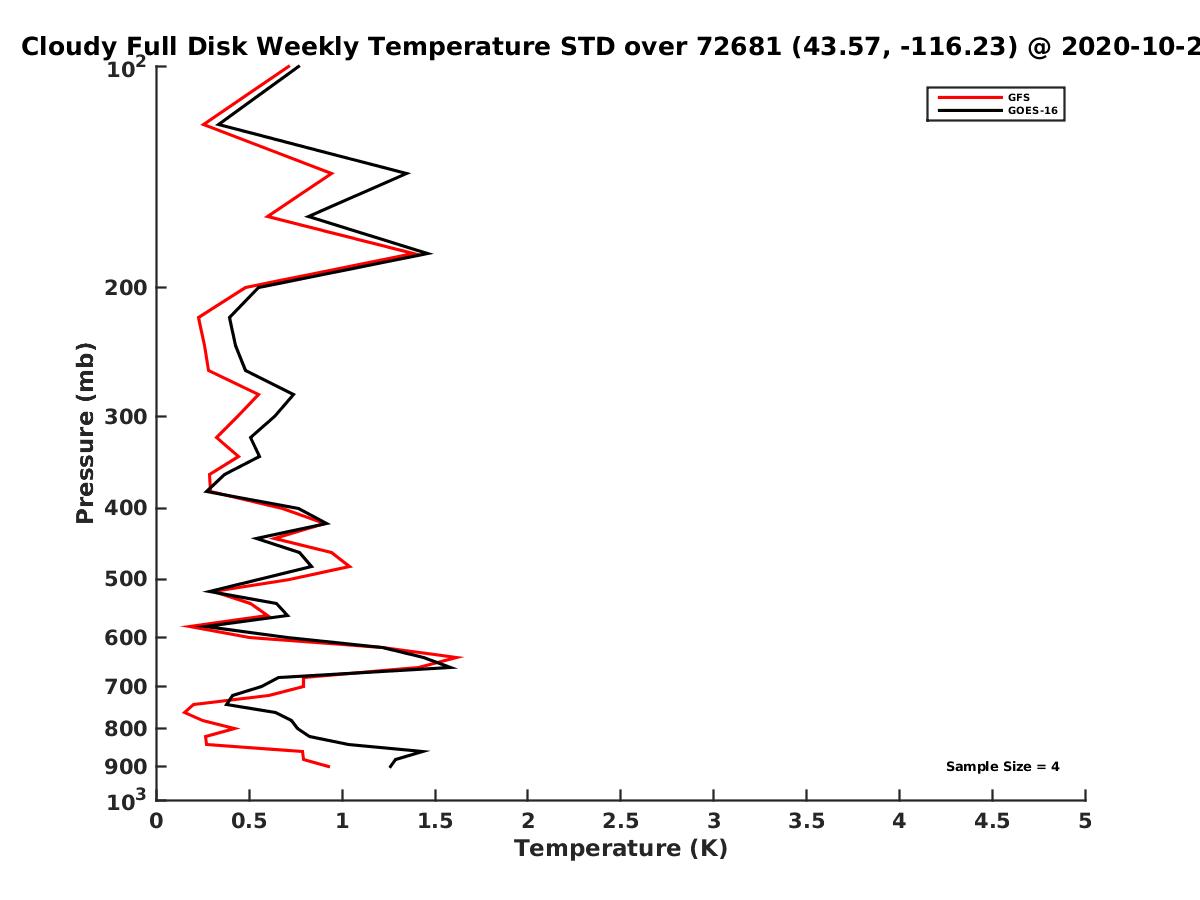 Cloudy Full Disk Weekly Temperature STD over 72681 (43.57, -116.23) @ 2020-10-2

GFS
GOES-16

Pressure (mb)

$10^2$
200
300
400
500
600
700
800
900
$10^3$

Sample Size = 4

0
0.5
1
1.5
2
2.5
3
3.5
4
4.5
5

Temperature (K)